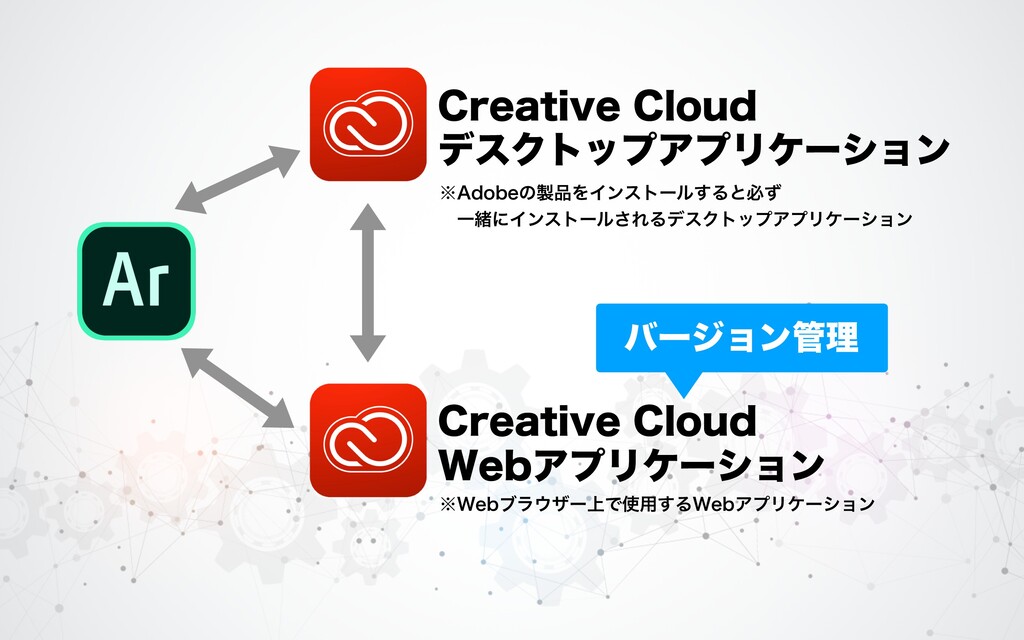 Creative Cloud
デスクトップアプリケーション

※Adobeの製品をインストールすると必ず
一緒にインストールされるデスクトップアプリケーション

Ar

バージョン管理

Creative Cloud
Webアプリケーション

※Webブラウザー上で使用するWebアプリケーション